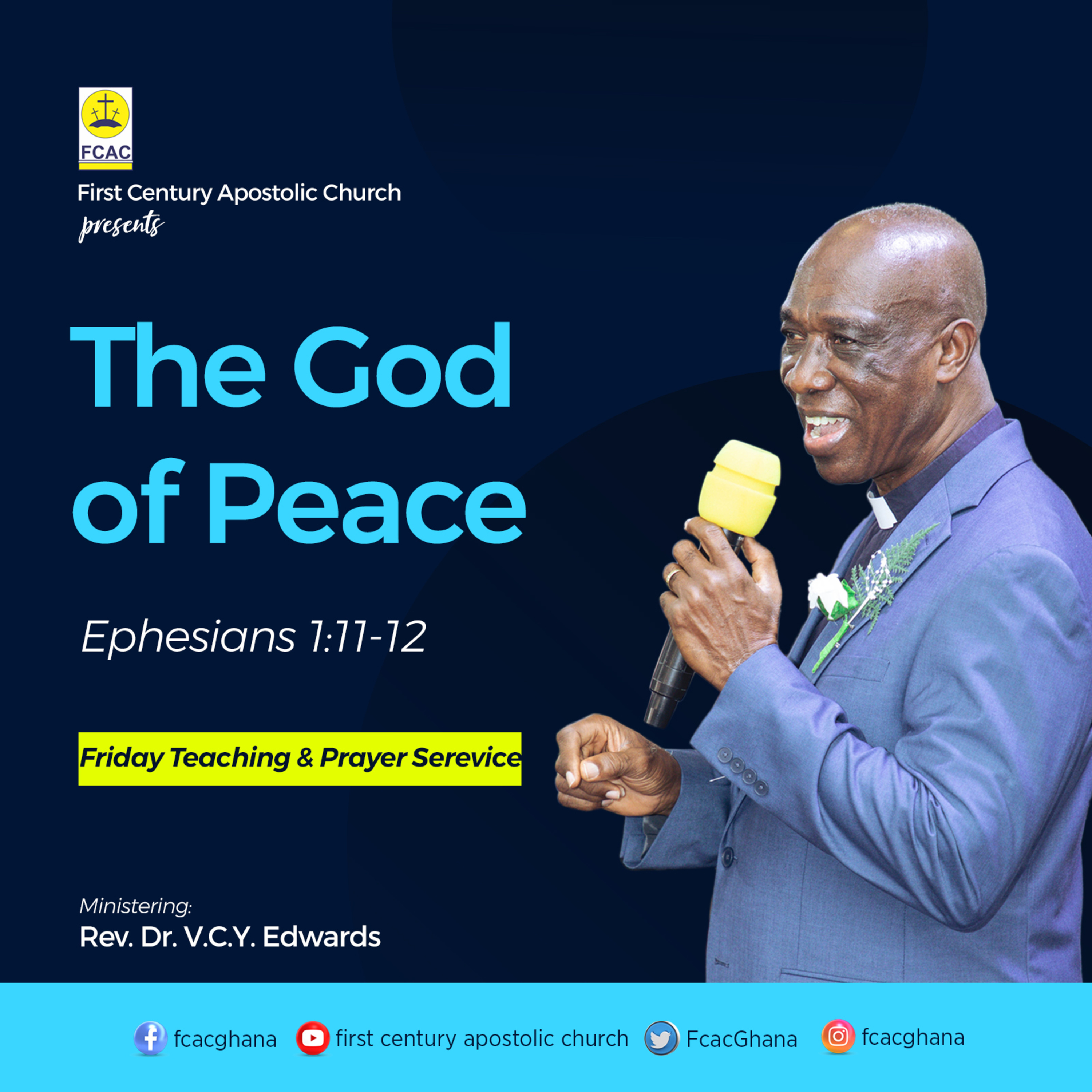 FCAC

First Century Apostolic Church
presents

The God of Peace

Ephesians 1:11-12

Friday Teaching & Prayer Serevice

Ministering:
Rev. Dr. V.C.Y. Edwards

fcacghana first century apostolic church FcacGhana fcacghana